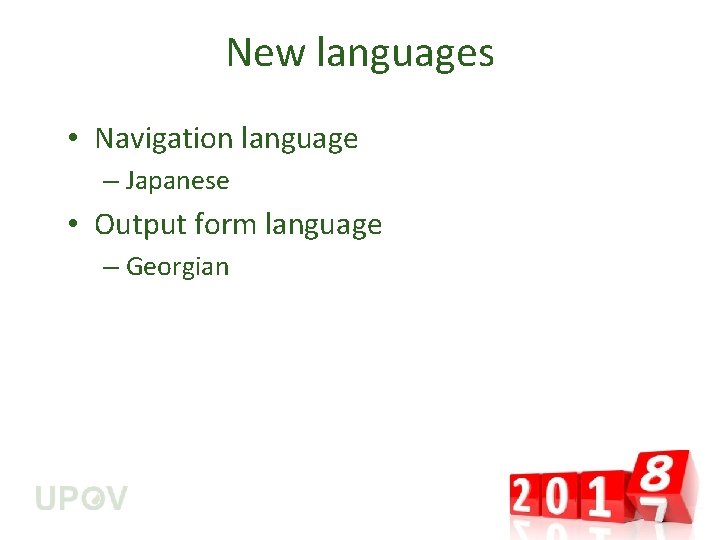 New languages

• Navigation language
– Japanese
• Output form language
– Georgian

UPOV

2018
7